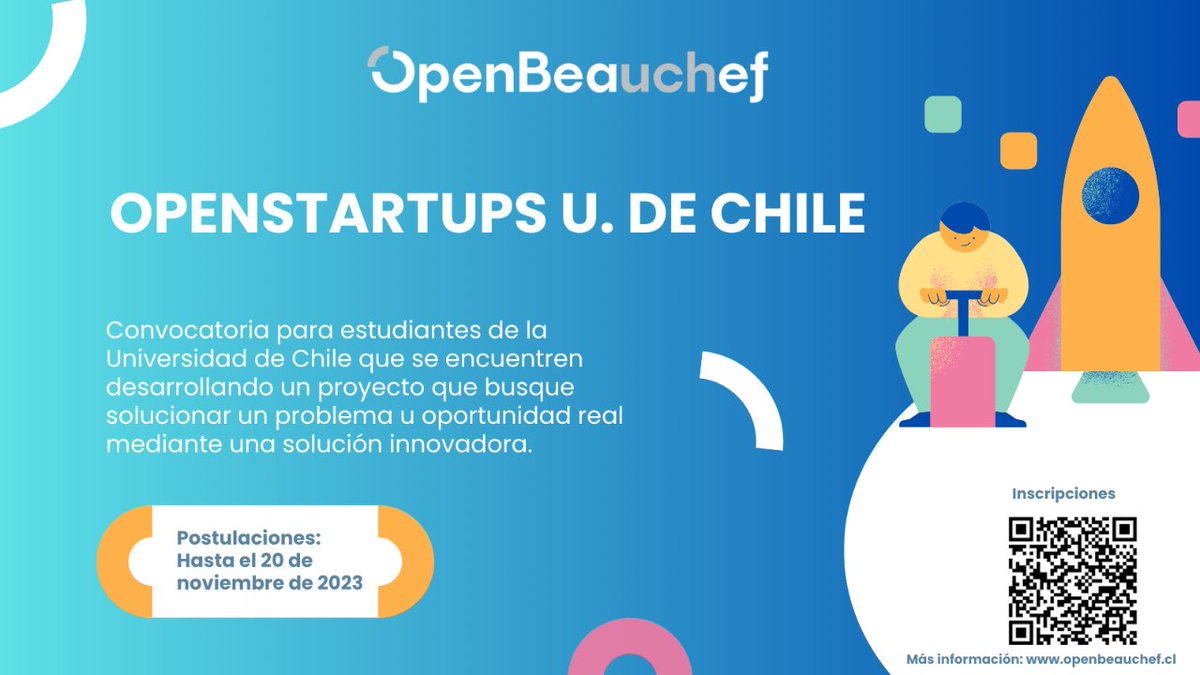 OpenBeauchef

OPENSTARTUPS U. DE CHILE

Convocatoria para estudiantes de la Universidad de Chile que se encuentren desarrollando un proyecto que busque solucionar un problema u oportunidad real mediante una solución innovadora.

Postulaciones: Hasta el 20 de noviembre de 2023

Inscripciones

Más información: www.openbeauchef.cl